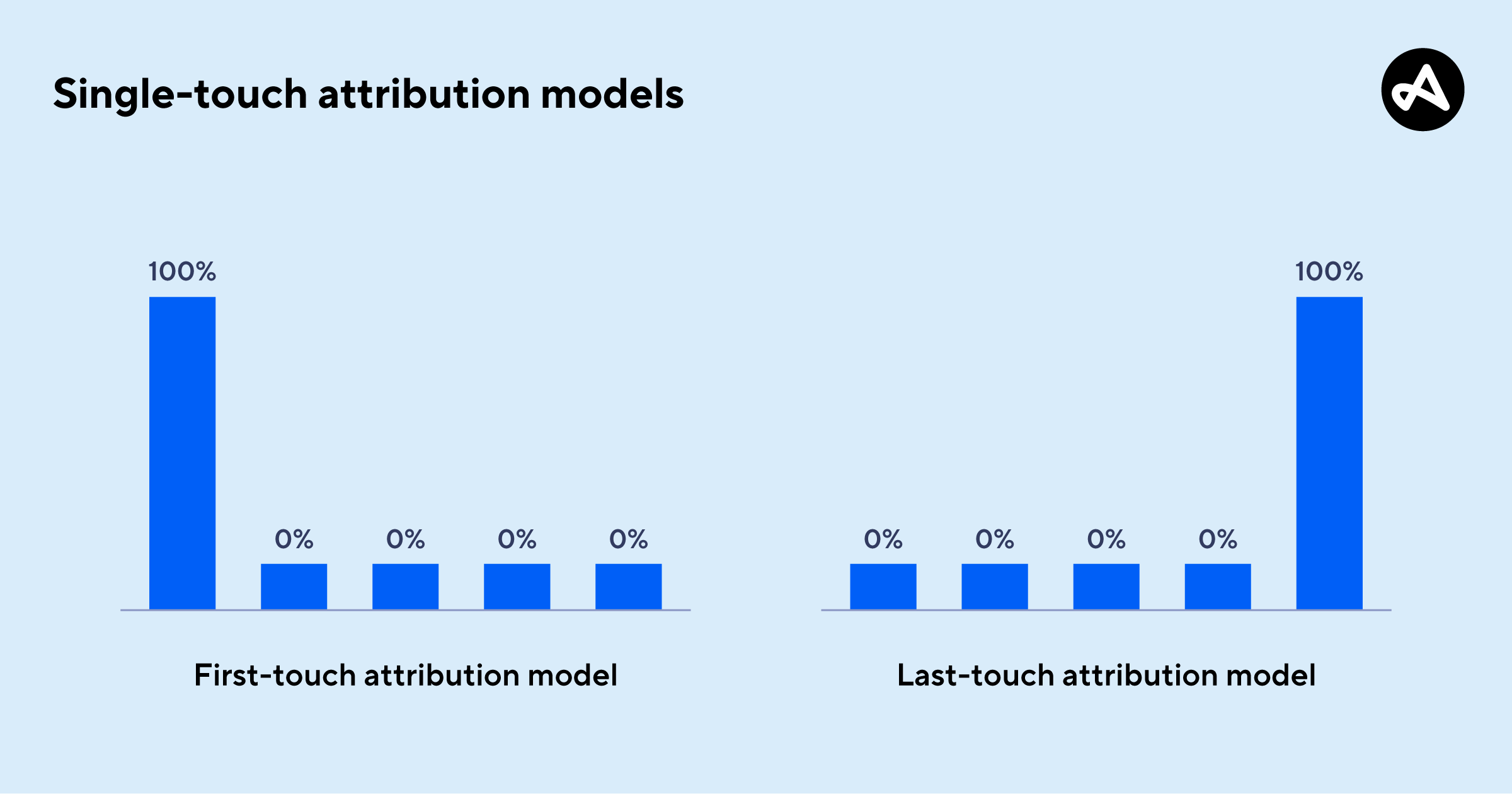 Single-touch attribution models

100%

0%

0%

0%

0%

First-touch attribution model

0%

0%

0%

0%

100%

Last-touch attribution model